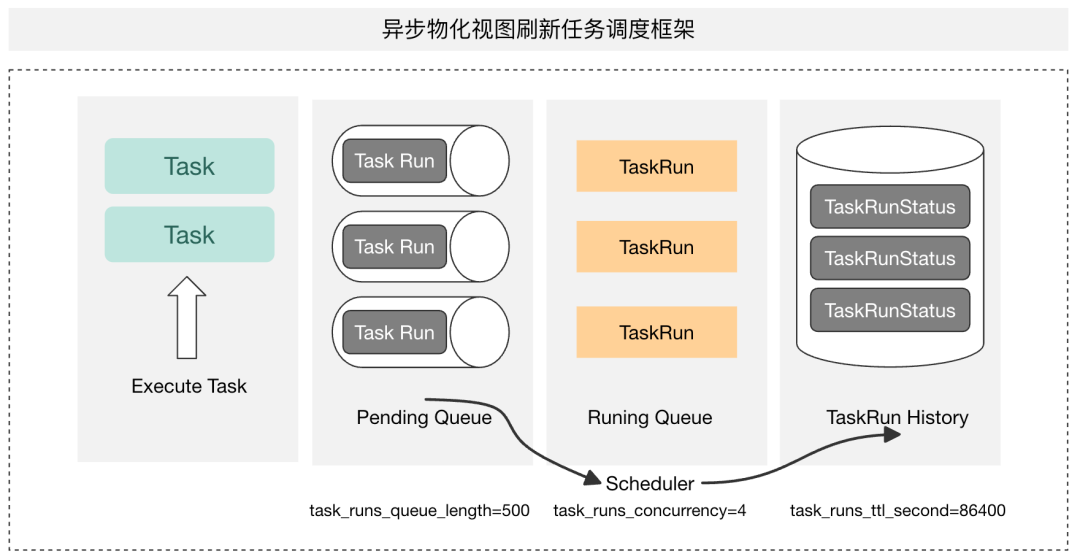 异步物化视图刷新任务调度框架

Task

Task

Execute Task

Task Run

Task Run

Task Run

Pending Queue

TaskRun

TaskRun

TaskRun

Runing Queue

TaskRunStatus

TaskRunStatus

TaskRunStatus

TaskRun History

Scheduler

task_runs_queue_length=500

task_runs_concurrency=4

task_runs_ttl_second=86400